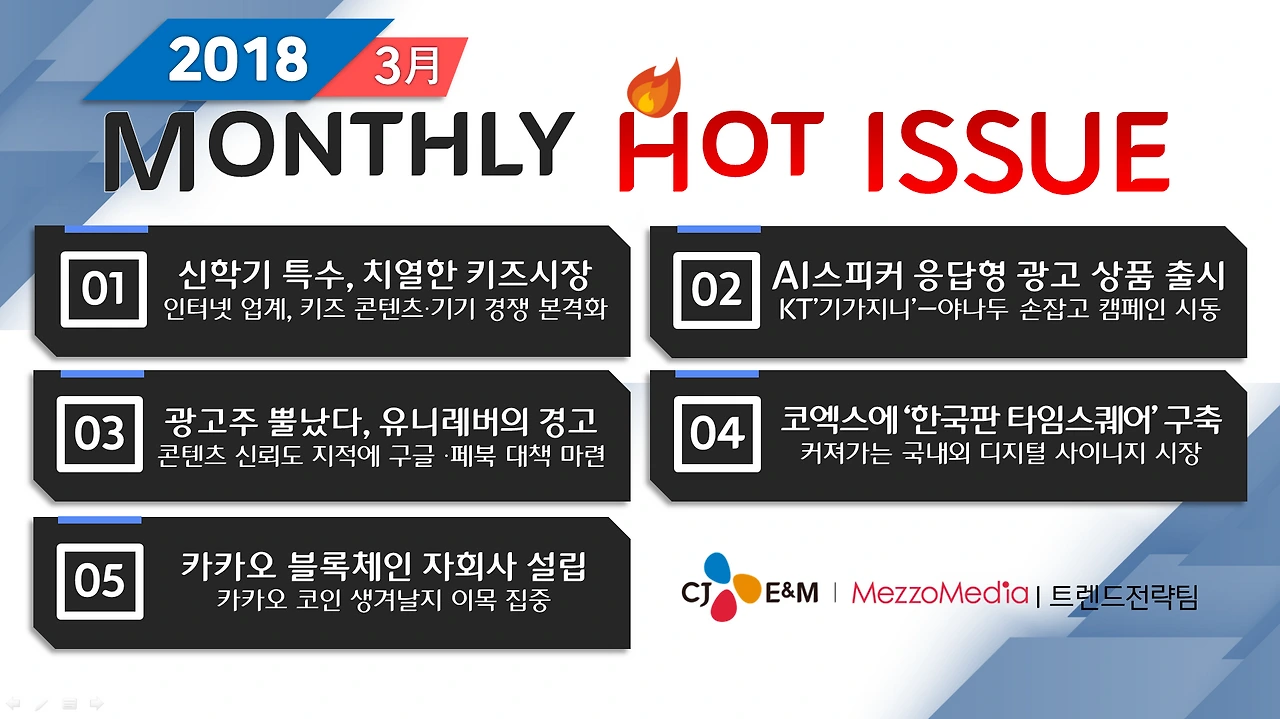 2018 3月

MONTHLY HOT ISSUE

01
신학기 특수, 치열한 키즈시장
인터넷 업계, 키즈 콘텐츠·기기 경쟁 본격화

02
AI스피커 응답형 광고 상품 출시
KT'기가지니'-야나두 손잡고 캠페인 시동

03
광고주 뿔났다, 유니레버의 경고
콘텐츠 신뢰도 지적에 구글 ·페북 대책 마련

04
코엑스에 '한국판 타임스퀘어' 구축
커져가는 국내외 디지털 사이니지 시장

05
카카오 블록체인 자회사 설립
카카오 코인 생겨날지 이목 집중

CJ E&M | MezzoMedia | 트렌드전략팀